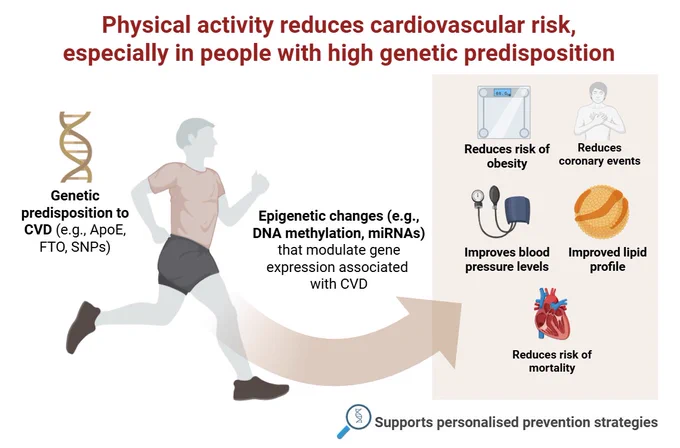 Physical activity reduces cardiovascular risk, especially in people with high genetic predisposition

Genetic predisposition to CVD (e.g., ApoE, FTO, SNPs)

Epigenetic changes (e.g., DNA methylation, miRNAs) that modulate gene expression associated with CVD

Reduces risk of obesity

Reduces coronary events

Improves blood pressure levels

Improved lipid profile

Reduces risk of mortality

Supports personalised prevention strategies